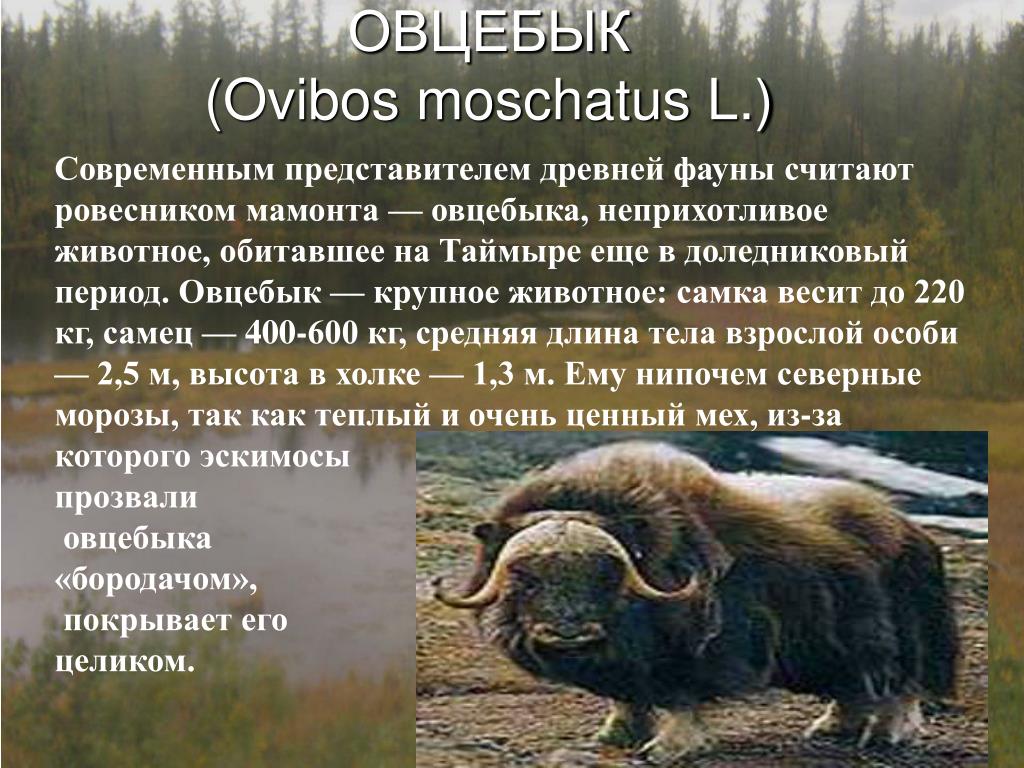 ОВЦЕБЫК
(Ovibos moschatus L.)

Современным представителем древней фауны считают ровесником мамонта — овцебыка, неприхотливое животное, обитавшее на Таймыре еще в доледниковый период. Овцебык — крупное животное: самка весит до 220 кг, самец — 400-600 кг, средняя длина тела взрослой особи — 2,5 м, высота в холке — 1,3 м. Ему нипочем северные морозы, так как теплый и очень ценный мех, из-за которого эскимосы прозвали овцебыка «бородачом», покрывает его целиком.